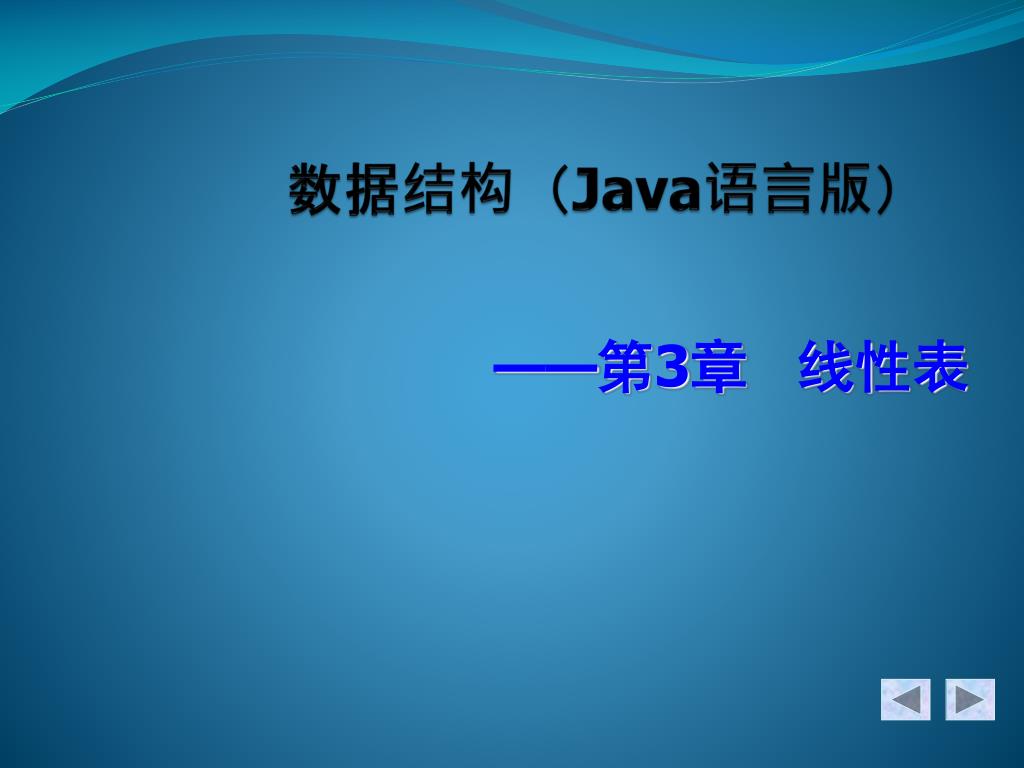 数据结构（Java语言版）

——第3章　线性表